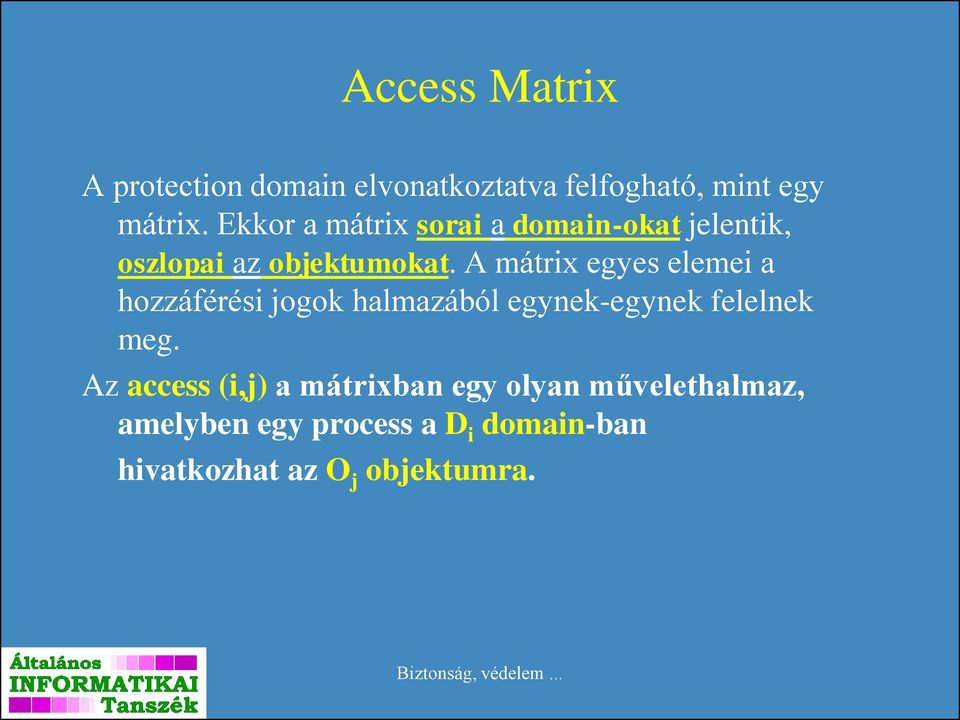 Access Matrix

A protection domain elvonatkoztatva felfogható, mint egy mátrix. Ekkor a mátrix sorai a domain-okat jelentik, oszlopai az objektumokat. A mátrix egyes elemei a hozzáférési jogok halmazából egynek-egynek felelnek meg.

Az access (i,j) a mátrixban egy olyan művelethalmaz, amelyben egy process a $D_i$ domain-ban hivatkozhat az $O_j$ objektumra.

Általános INFORMATIKAI Tanszék

Biztonság, védelem ...